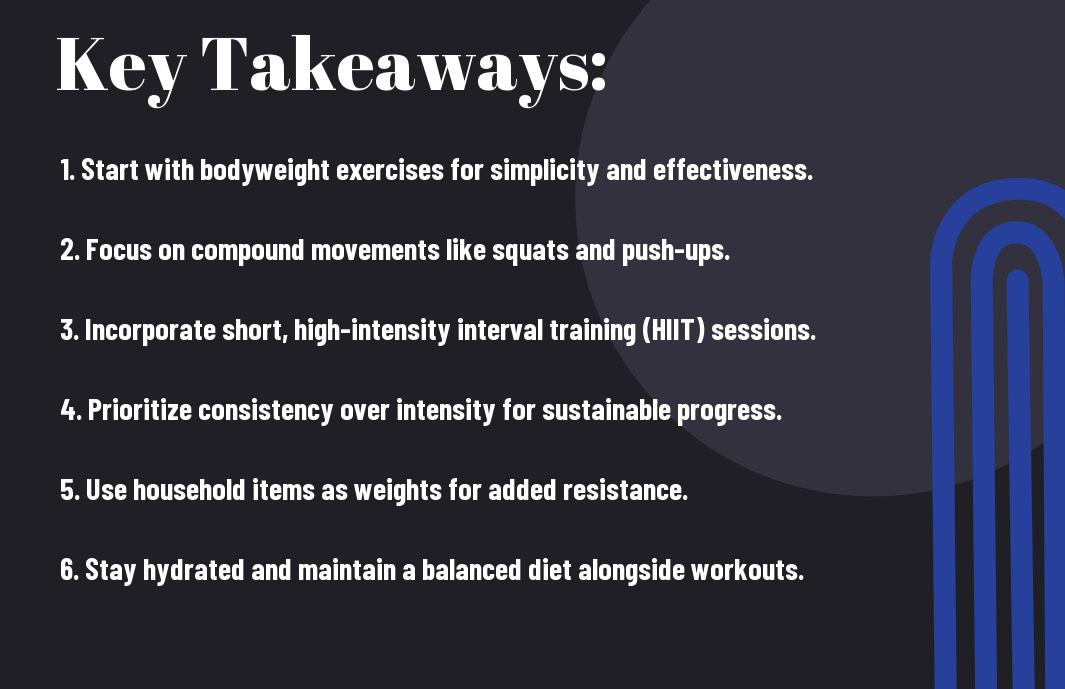 Key Takeaways:

1. Start with bodyweight exercises for simplicity and effectiveness.

2. Focus on compound movements like squats and push-ups.

3. Incorporate short, high-intensity interval training (HIIT) sessions.

4. Prioritize consistency over intensity for sustainable progress.

5. Use household items as weights for added resistance.

6. Stay hydrated and maintain a balanced diet alongside workouts.